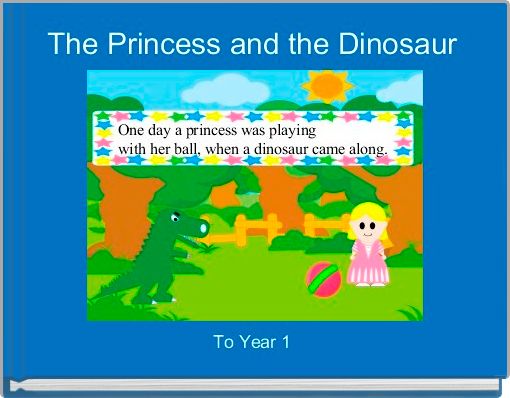 The Princess and the Dinosaur

One day a princess was playing with her ball, when a dinosaur came along.

To Year 1